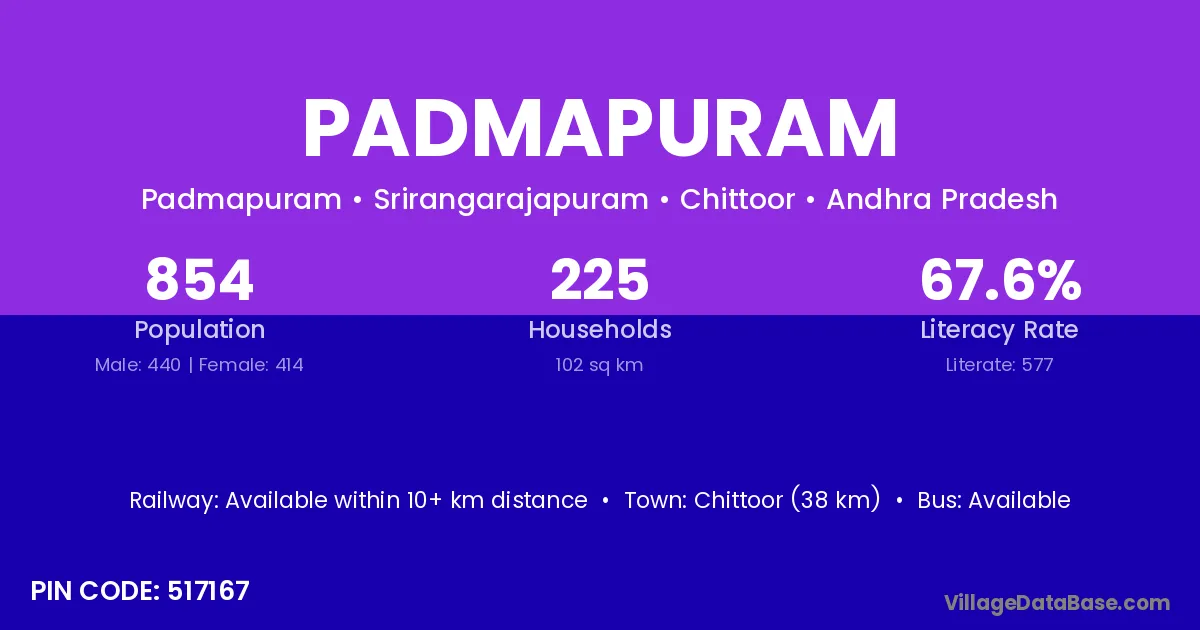 PADMAPURAM

Padmapuram • Srirangarajapuram • Chittoor • Andhra Pradesh

854
Population
Male: 440 | Female: 414

225
Households
102 sq km

67.6%
Literacy Rate
Literate: 577

Railway: Available within 10+ km distance • Town: Chittoor (38 km) • Bus: Available

PIN CODE: 517167

VillageDataBase.com